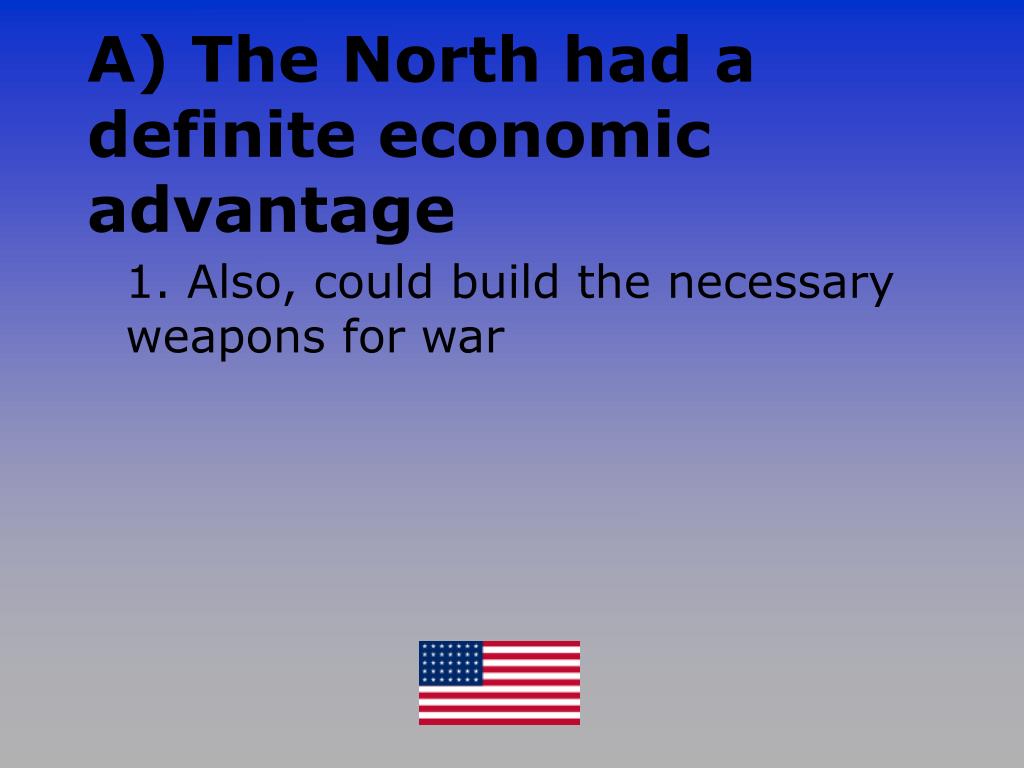 A) The North had a definite economic advantage

1. Also, could build the necessary weapons for war